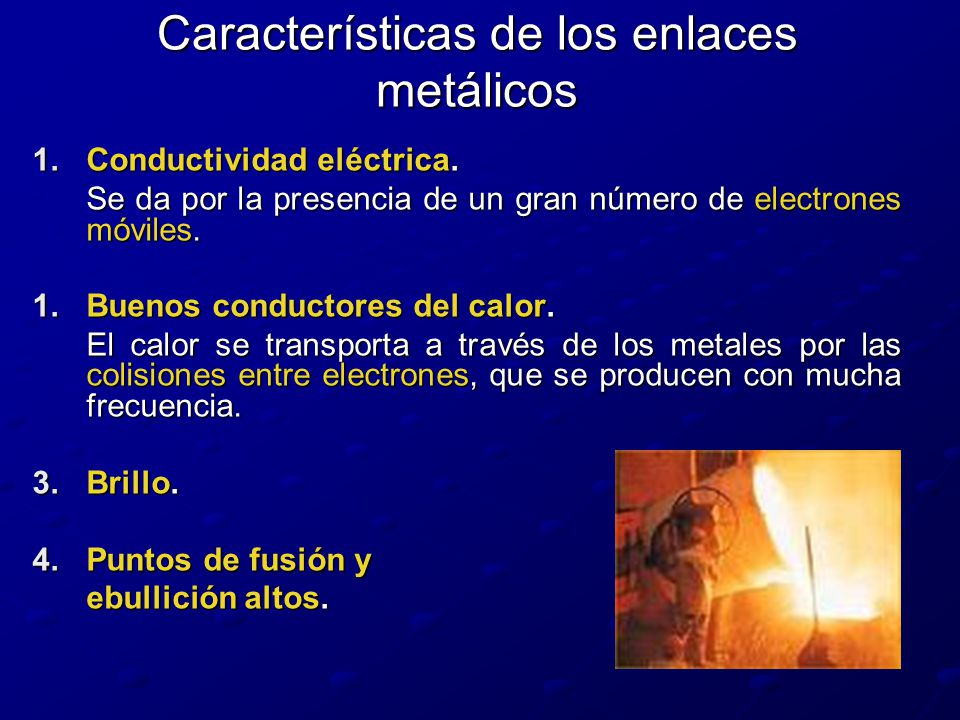 Características de los enlaces metálicos

1. Conductividad eléctrica.
Se da por la presencia de un gran número de electrones móviles.

1. Buenos conductores del calor.
El calor se transporta a través de los metales por las colisiones entre electrones, que se producen con mucha frecuencia.

3. Brillo.

4. Puntos de fusión y ebullición altos.